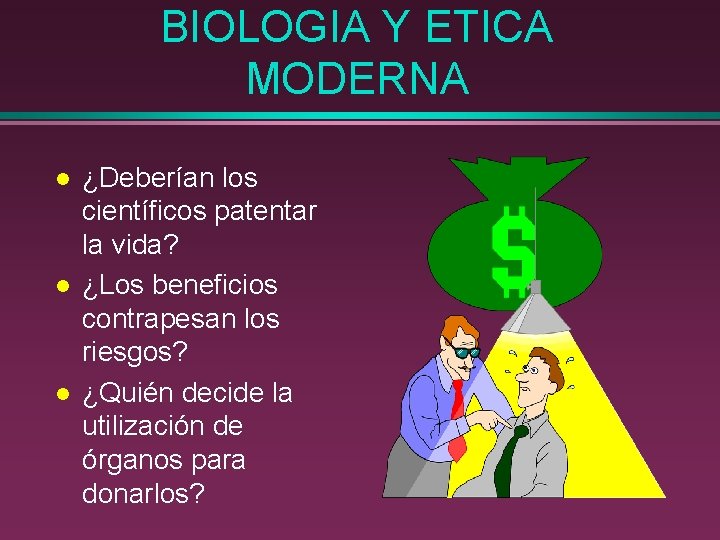 BIOLOGIA Y ETICA MODERNA

- ¿Deberían los científicos patentar la vida?
- ¿Los beneficios contrapesan los riesgos?
- ¿Quién decide la utilización de órganos para donarlos?

$